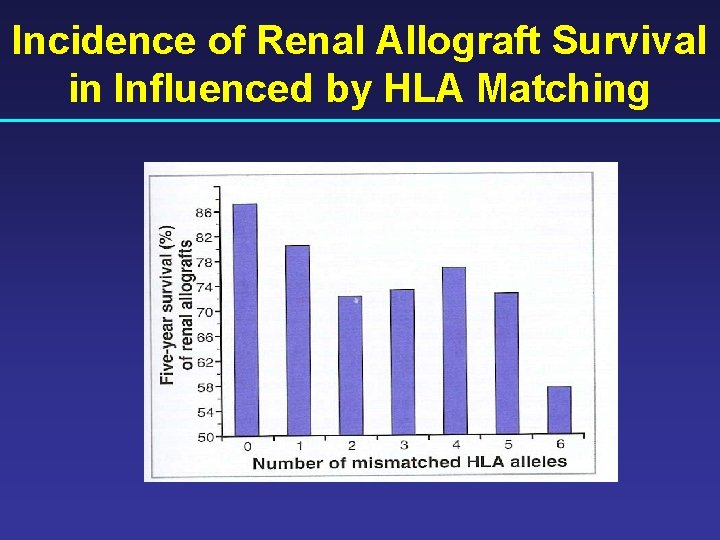 Incidence of Renal Allograft Survival in Influenced by HLA Matching

Five-year survival (%) of renal allografts

86
82
78
74
70
66
62
58
54
50

0 1 2 3 4 5 6

Number of mismatched HLA alleles